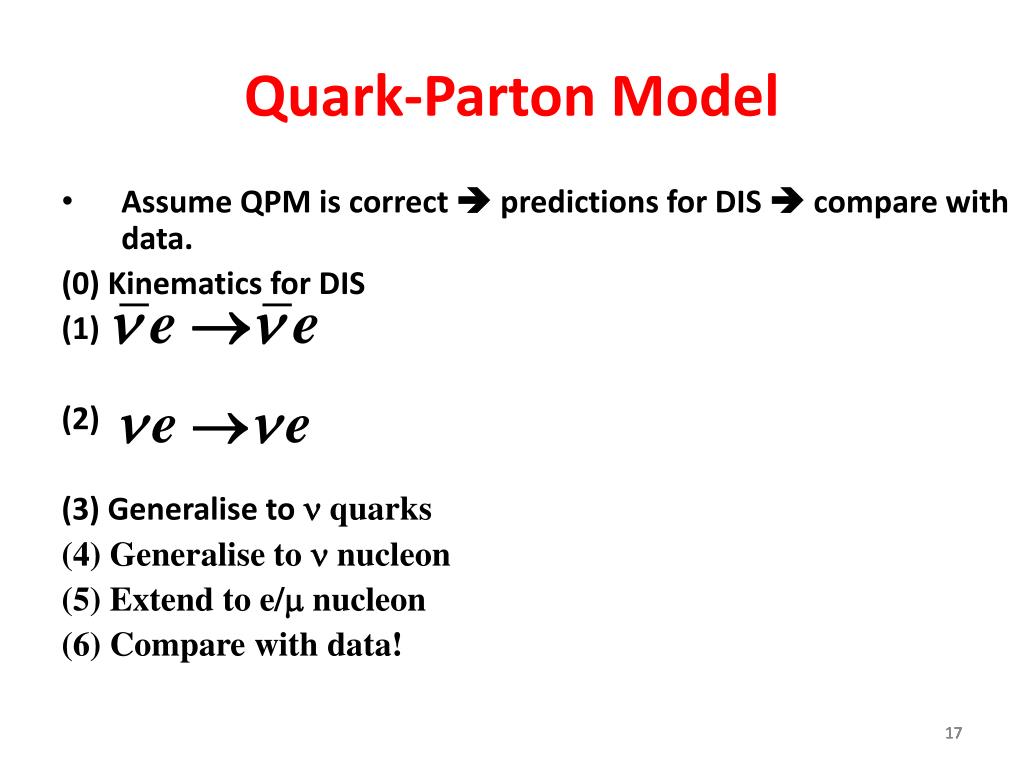 Quark-Parton Model

• Assume QPM is correct ➔ predictions for DIS ➔ compare with data.

(0) Kinematics for DIS

(1) $\bar{\nu} e \rightarrow \bar{\nu} e$

(2) $\nu e \rightarrow \nu e$

(3) Generalise to $\nu$ quarks

(4) Generalise to $\nu$ nucleon

(5) Extend to e/$\mu$ nucleon

(6) Compare with data!

17